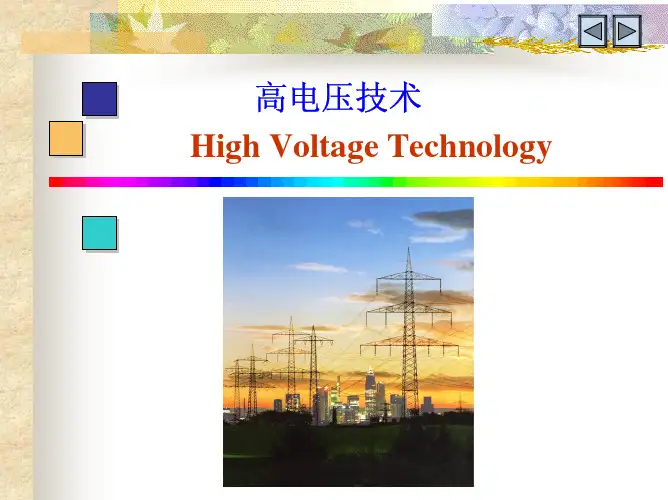 高电压技术

High Voltage Technology